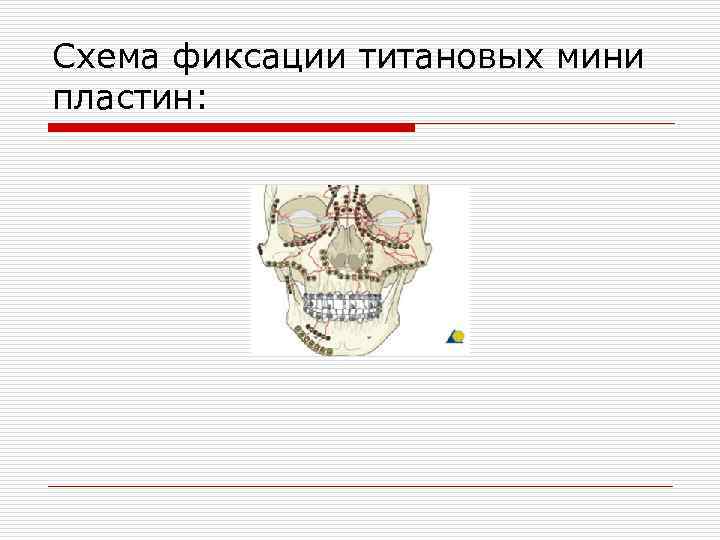 Схема фиксации титановых мини пластин: